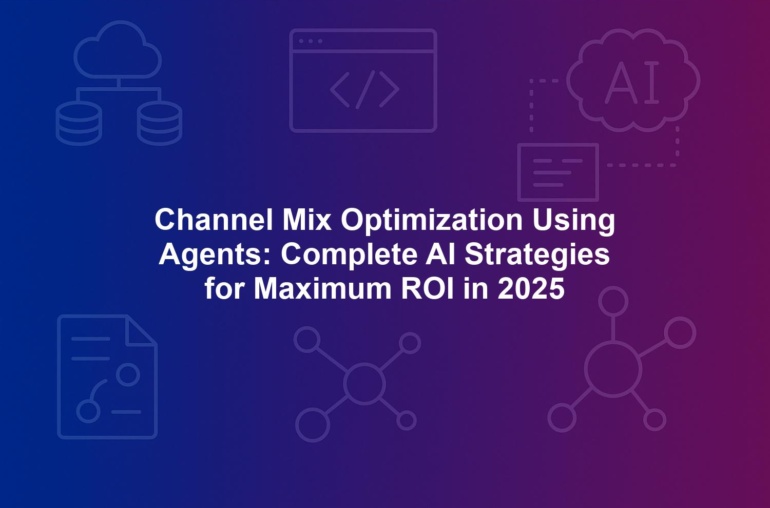 </>

AI

Channel Mix Optimization Using Agents: Complete AI Strategies for Maximum ROI in 2025